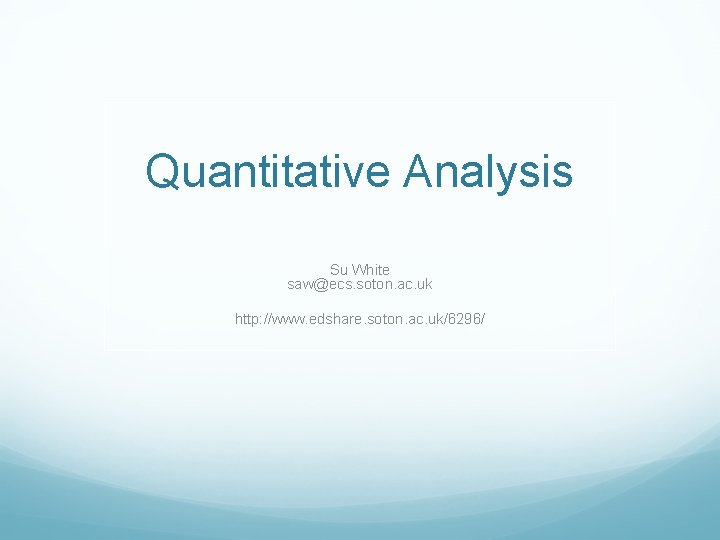 Quantitative Analysis

Su White
saw@ecs.soton.ac.uk

http://www.edshare.soton.ac.uk/6296/